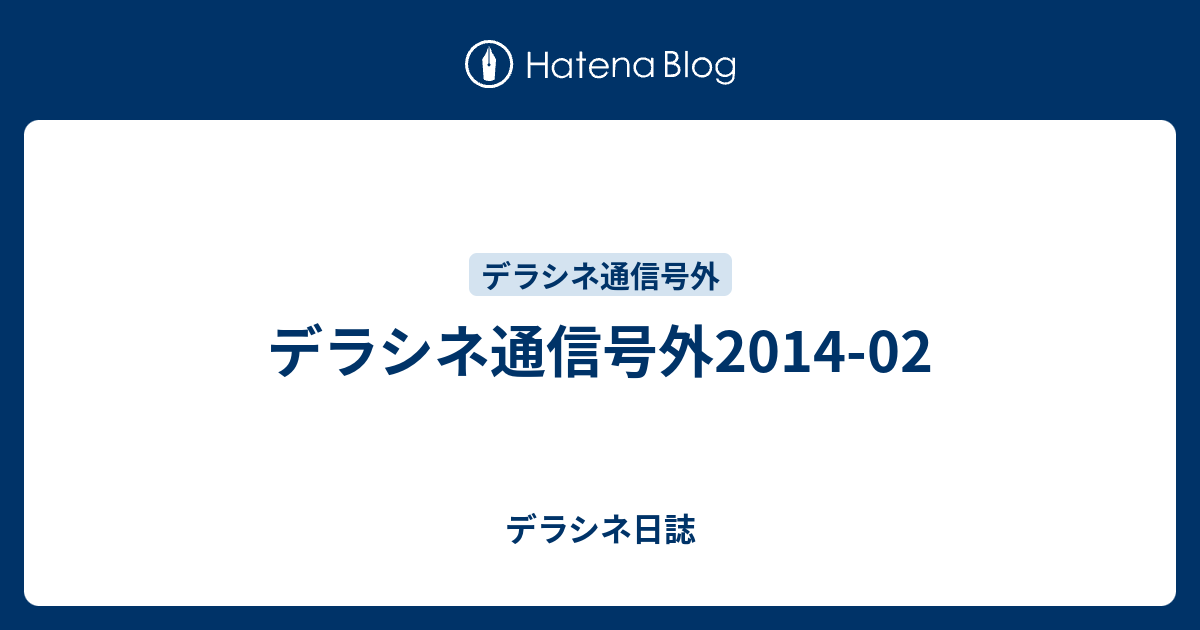 Hatena Blog

デラシネ通信号外

デラシネ通信号外2014-02

デラシネ日誌